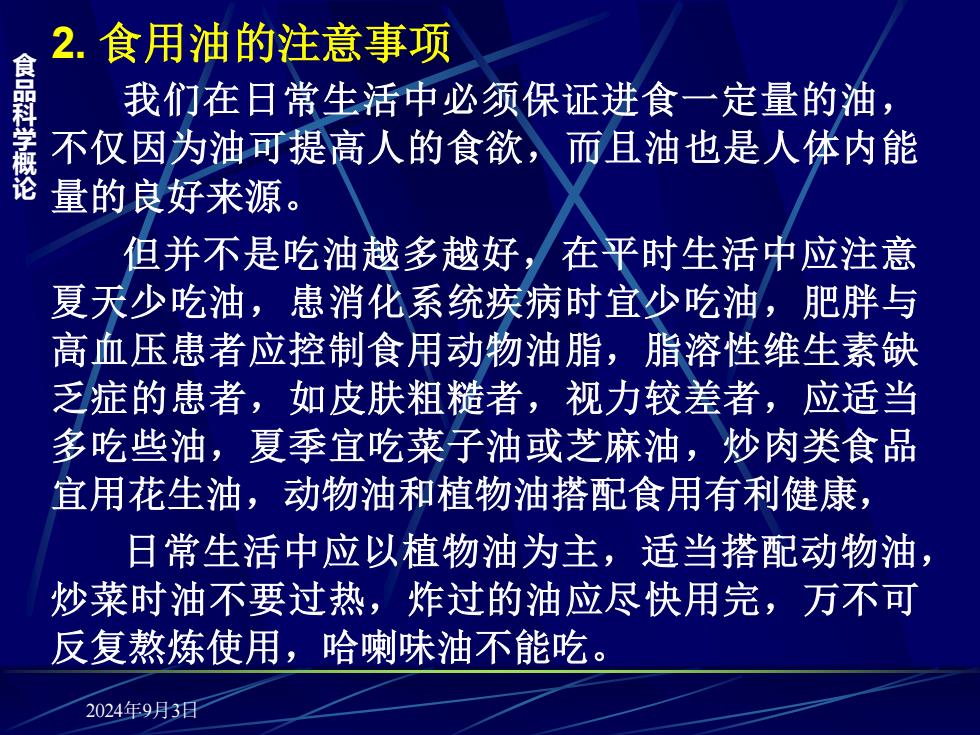 食品科学概论

2. 食用油的注意事项

我们在日常生活中必须保证进食一定量的油，不仅因为油可提高人的食欲，而且油也是人体内能量的良好来源。

但并不是吃油越多越好，在平时生活中应注意夏天少吃油，患消化系统疾病时宜少吃油，肥胖与高血压患者应控制食用动物油脂，脂溶性维生素缺乏症的患者，如皮肤粗糙者，视力较差者，应适当多吃些油，夏季宜吃菜子油或芝麻油，炒肉类食品宜用花生油，动物油和植物油搭配食用有利健康，

日常生活中应以植物油为主，适当搭配动物油，炒菜时油不要过热，炸过的油应尽快用完，万不可反复熬炼使用，哈喇味油不能吃。

2024年9月3日